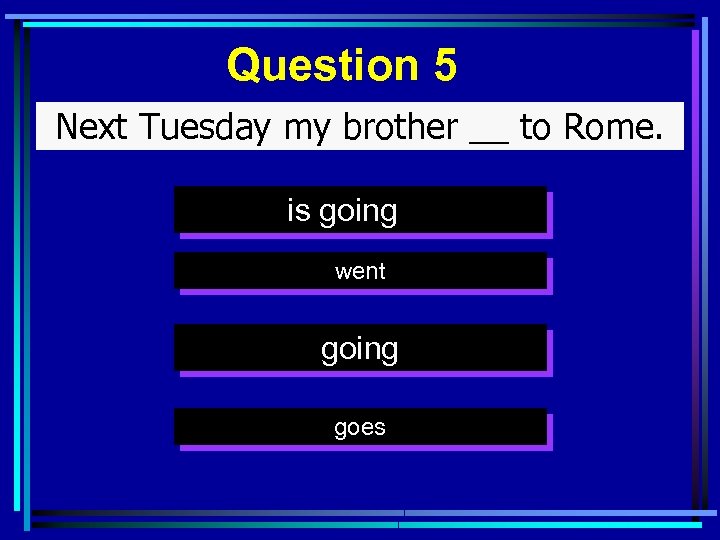 Question 5

Next Tuesday my brother __ to Rome.

is going

went

going

goes